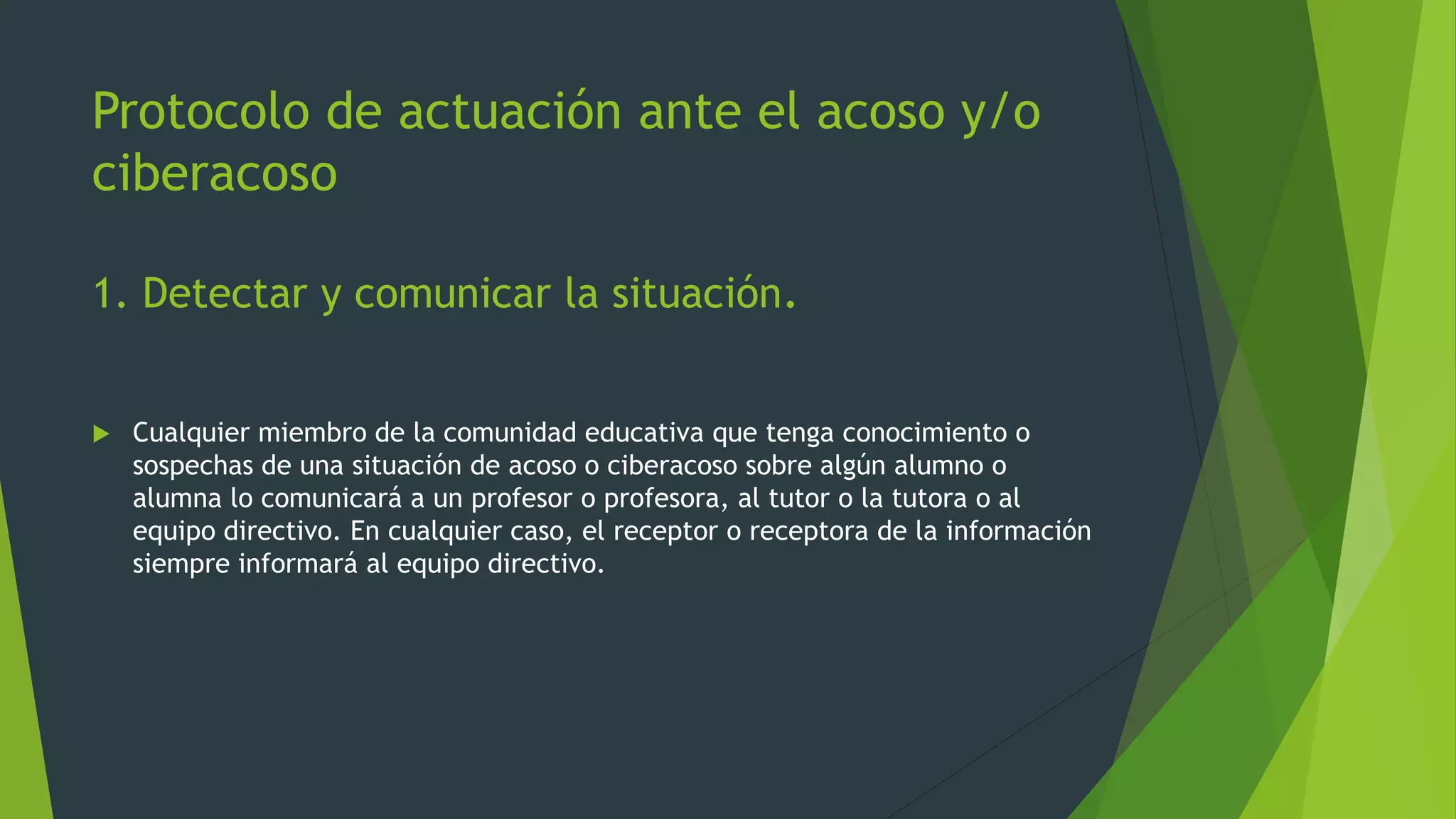 Protocolo de actuación ante el acoso y/o ciberacoso

1. Detectar y comunicar la situación.

Cualquier miembro de la comunidad educativa que tenga conocimiento o sospechas de una situación de acoso o ciberacoso sobre algún alumno o alumna lo comunicará a un profesor o profesora, al tutor o la tutora o al equipo directivo. En cualquier caso, el receptor o receptora de la información siempre informará al equipo directivo.